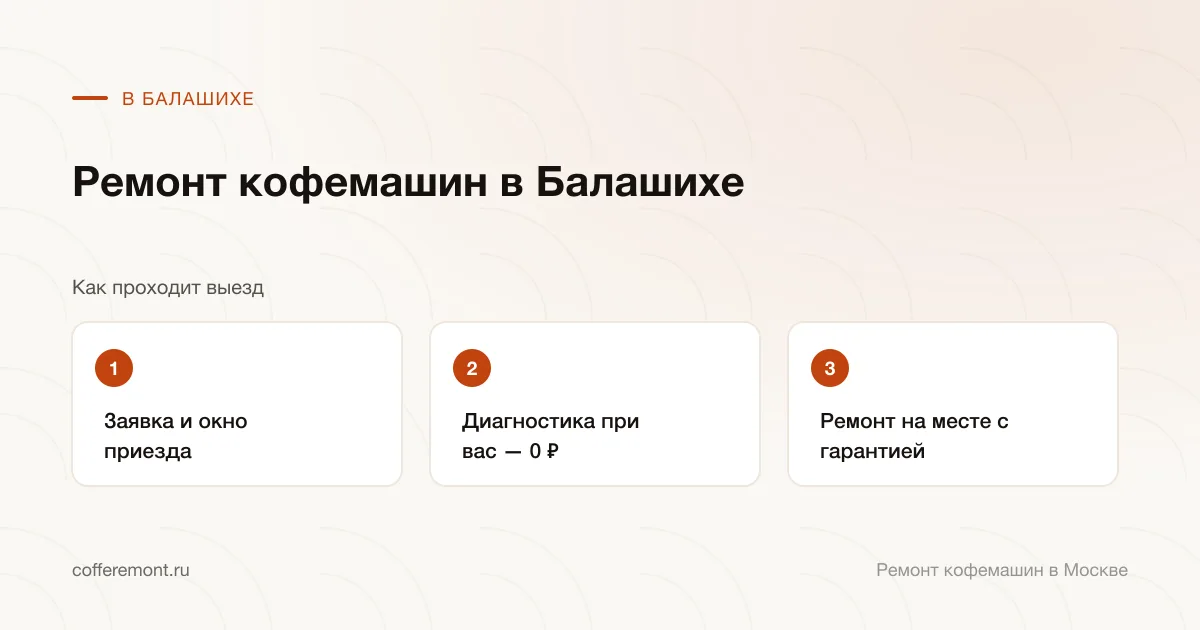 В БАЛАШИХЕ

Ремонт кофемашин в Балашихе

Как проходит выезд

1

Заявка и окно приезда

2

Диагностика при вас — 0 ₽

3

Ремонт на месте с гарантией

cofferemont.ru

Ремонт кофемашин в Москве